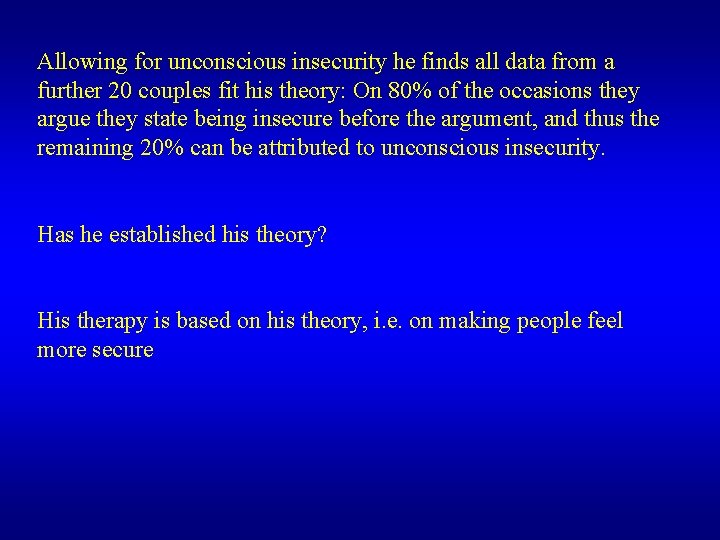 Allowing for unconscious insecurity he finds all data from a further 20 couples fit his theory: On 80% of the occasions they argue they state being insecure before the argument, and thus the remaining 20% can be attributed to unconscious insecurity.

Has he established his theory?

His therapy is based on his theory, i.e. on making people feel more secure